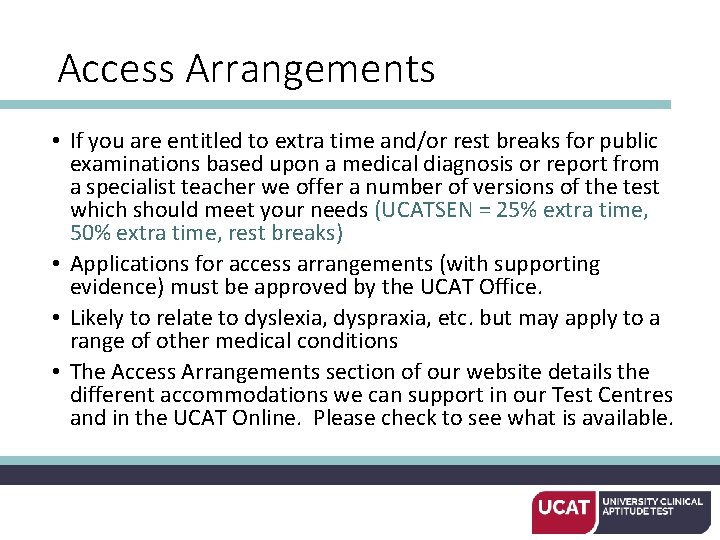 Access Arrangements

• If you are entitled to extra time and/or rest breaks for public examinations based upon a medical diagnosis or report from a specialist teacher we offer a number of versions of the test which should meet your needs (UCATSEN = 25% extra time, 50% extra time, rest breaks)

• Applications for access arrangements (with supporting evidence) must be approved by the UCAT Office.

• Likely to relate to dyslexia, dyspraxia, etc. but may apply to a range of other medical conditions

• The Access Arrangements section of our website details the different accommodations we can support in our Test Centres and in the UCAT Online. Please check to see what is available.

UCAT UNIVERSITY CLINICAL APTITUDE TEST